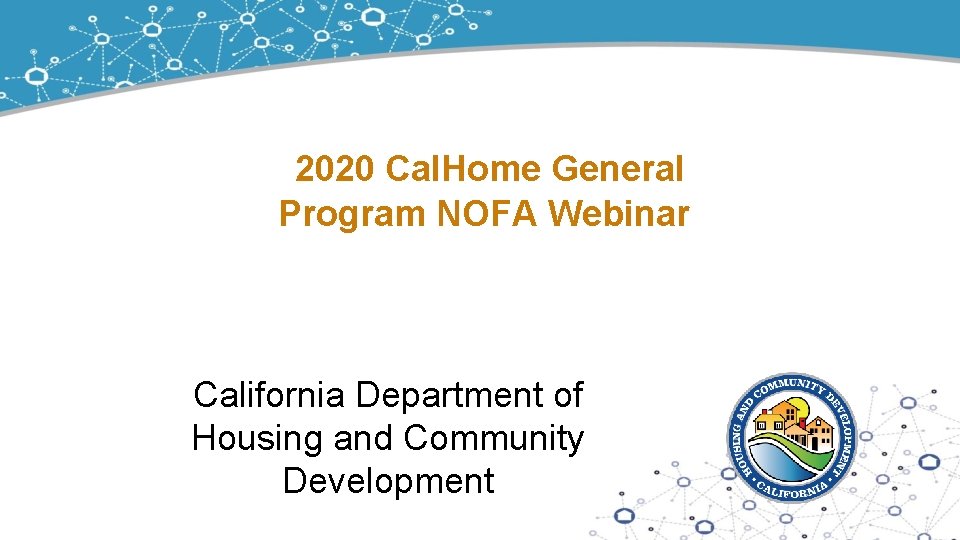 2020 CalHome General Program NOFA Webinar

California Department of Housing and Community Development

HOUSING AND COMMUNITY DEVELOPMENT
CALIFORNIA